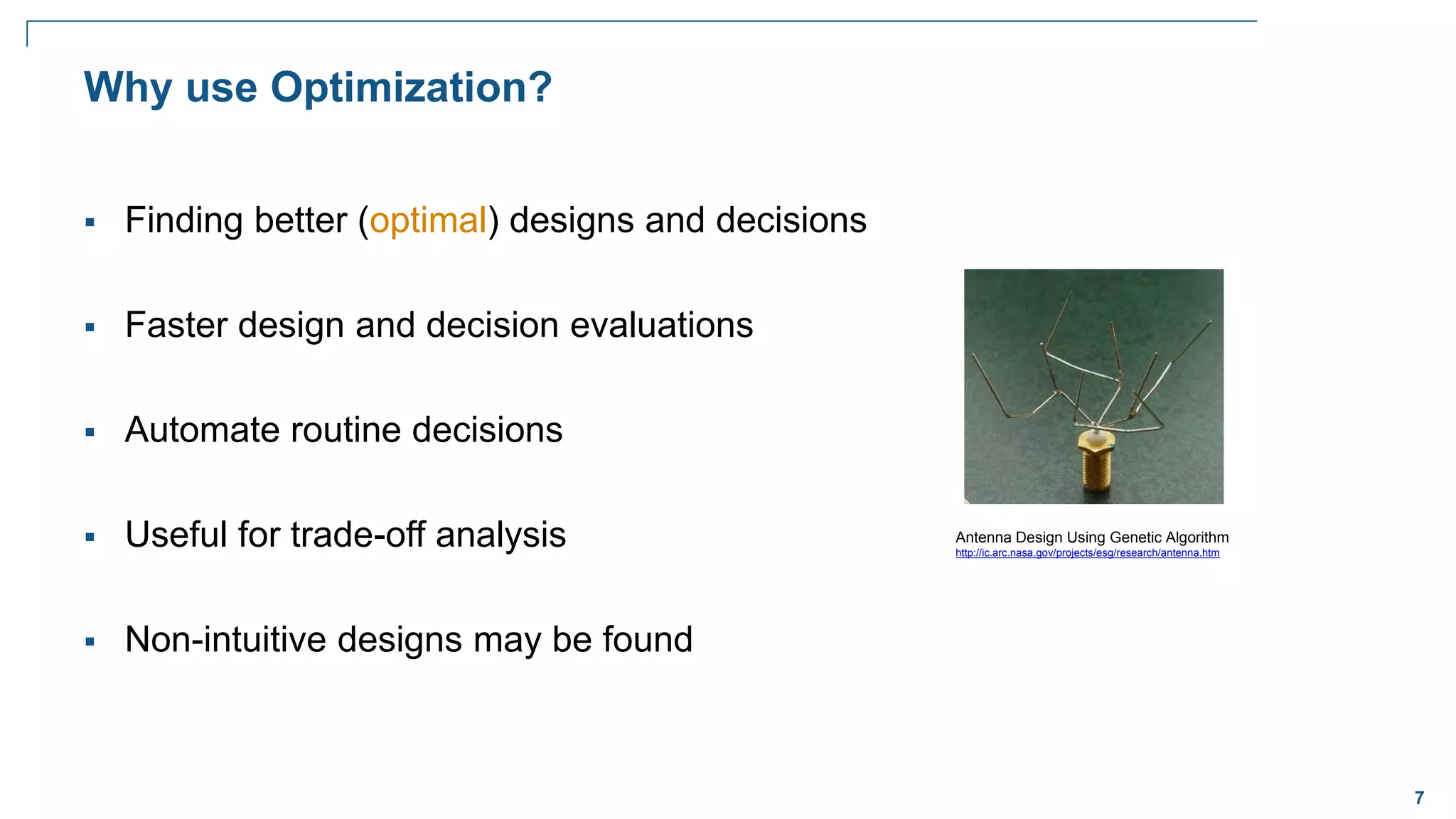 Why use Optimization?

▪ Finding better (optimal) designs and decisions

▪ Faster design and decision evaluations

▪ Automate routine decisions

▪ Useful for trade-off analysis

▪ Non-intuitive designs may be found

Antenna Design Using Genetic Algorithm
http://ic.arc.nasa.gov/projects/esg/research/antenna.htm

7